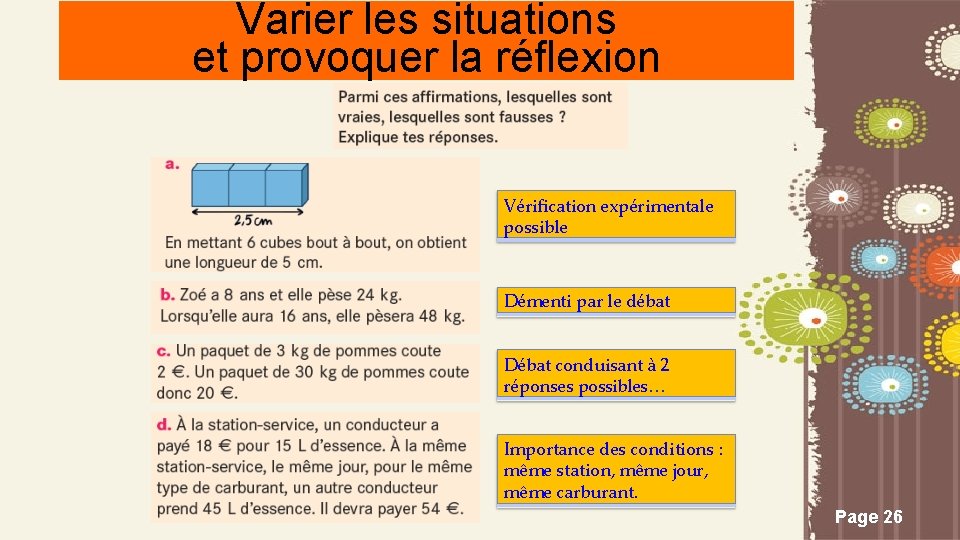 Varier les situations
et provoquer la réflexion

Parmi ces affirmations, lesquelles sont vraies, lesquelles sont fausses ?
Explique tes réponses.

a.

2,5 cm

En mettant 6 cubes bout à bout, on obtient une longueur de 5 cm.

Vérification expérimentale possible

b. Zoé a 8 ans et elle pèse 24 kg. Lorsqu'elle aura 16 ans, elle pèsera 48 kg.

Démenti par le débat

c. Un paquet de 3 kg de pommes coute 2 €. Un paquet de 30 kg de pommes coute donc 20 €.

Débat conduisant à 2 réponses possibles…

d. À la station-service, un conducteur a payé 18 € pour 15 L d'essence. À la même station-service, le même jour, pour le même type de carburant, un autre conducteur prend 45 L d'essence. Il devra payer 54 €.

Importance des conditions : même station, même jour, même carburant.

Page 26